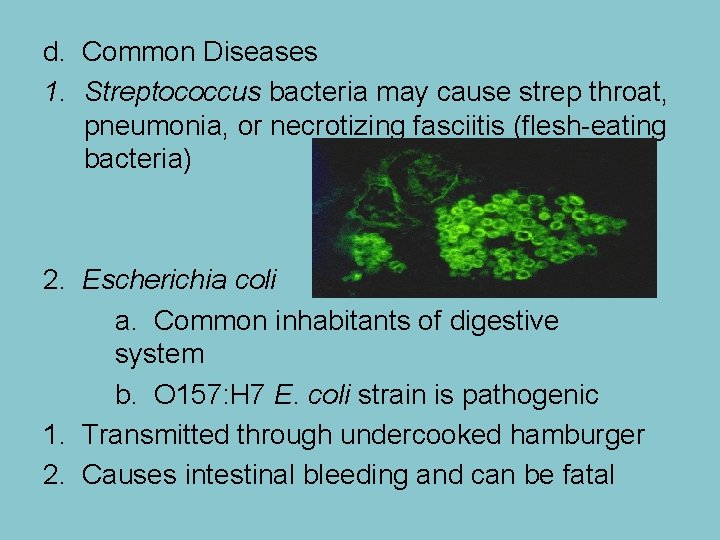 d. Common Diseases

1. Streptococcus bacteria may cause strep throat, pneumonia, or necrotizing fasciitis (flesh-eating bacteria)

2. Escherichia coli

a. Common inhabitants of digestive system

b. O157:H7 E. coli strain is pathogenic

1. Transmitted through undercooked hamburger

2. Causes intestinal bleeding and can be fatal